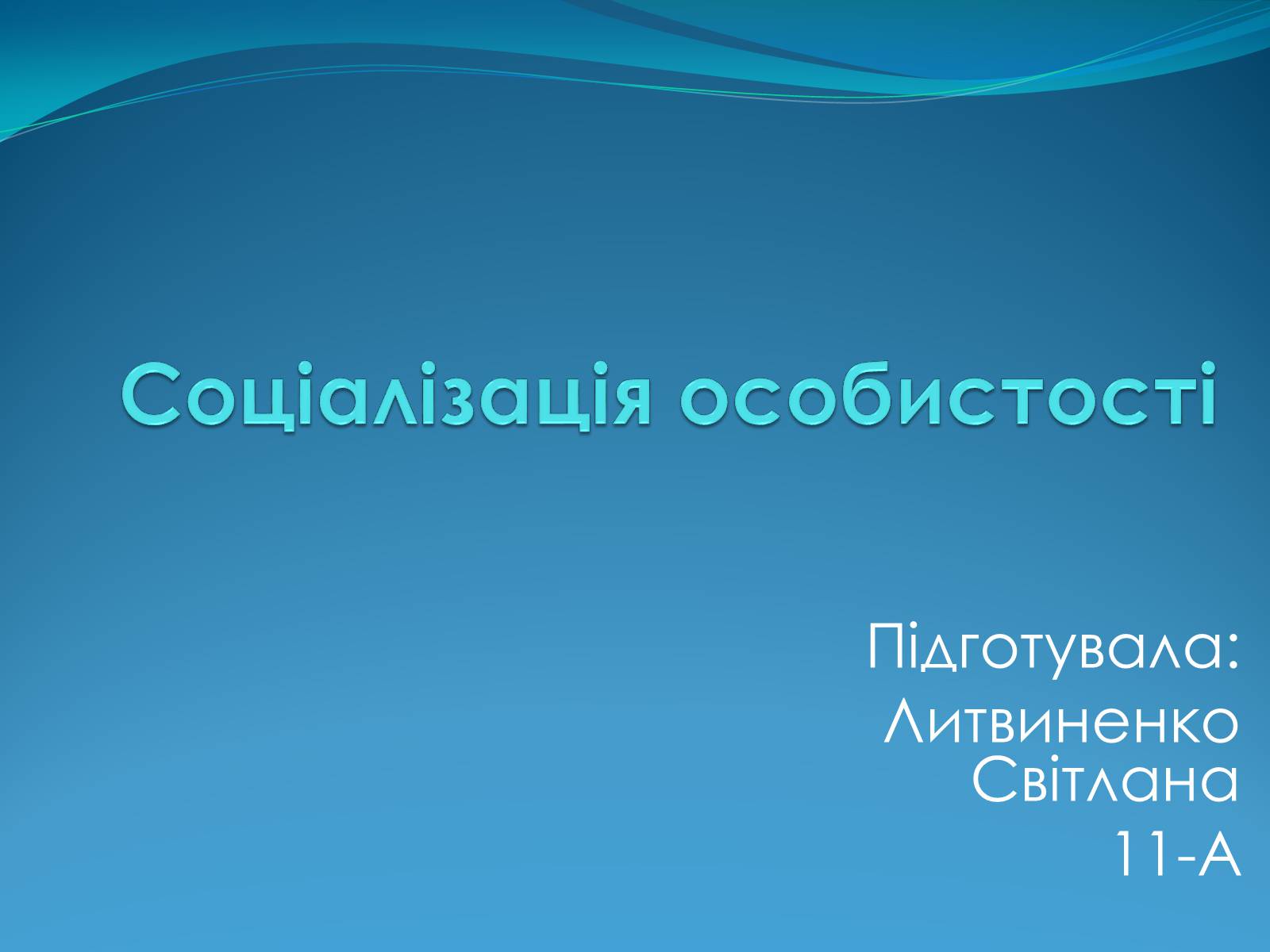 Соціалізація особистості

Підготувала:
Литвиненко Світлана
11-А